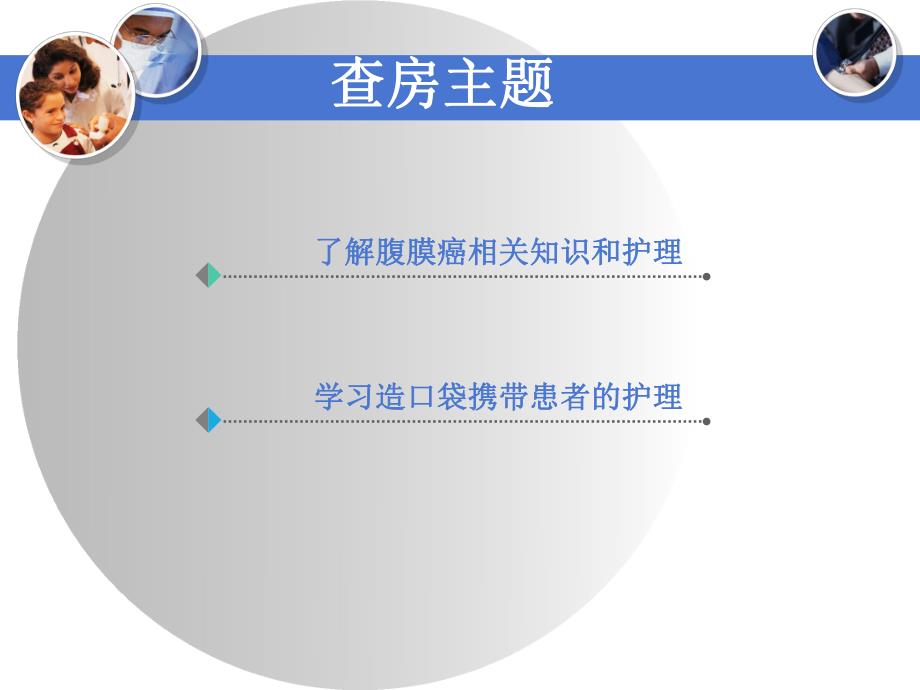 查房主题

了解腹膜癌相关知识和护理

学习造口袋携带患者的护理